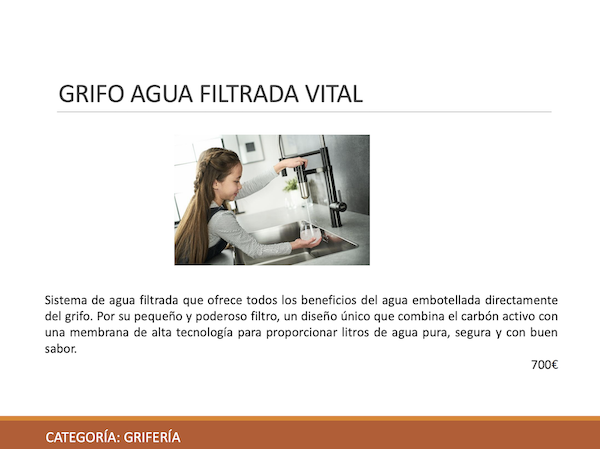 GRIFO AGUA FILTRADA VITAL

Sistema de agua filtrada que ofrece todos los beneficios del agua embotellada directamente del grifo. Por su pequeño y poderoso filtro, un diseño único que combina el carbón activo con una membrana de alta tecnología para proporcionar litros de agua pura, segura y con buen sabor.

700€

CATEGORÍA: GRIFERÍA